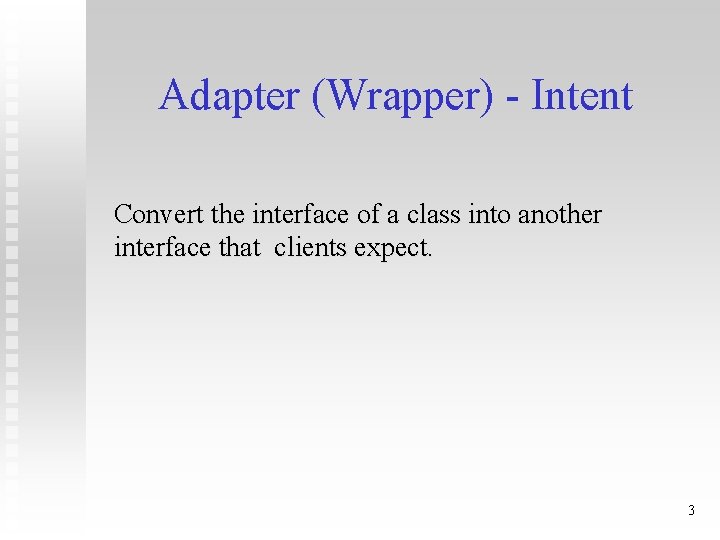 Adapter (Wrapper) - Intent

Convert the interface of a class into another interface that clients expect.

3